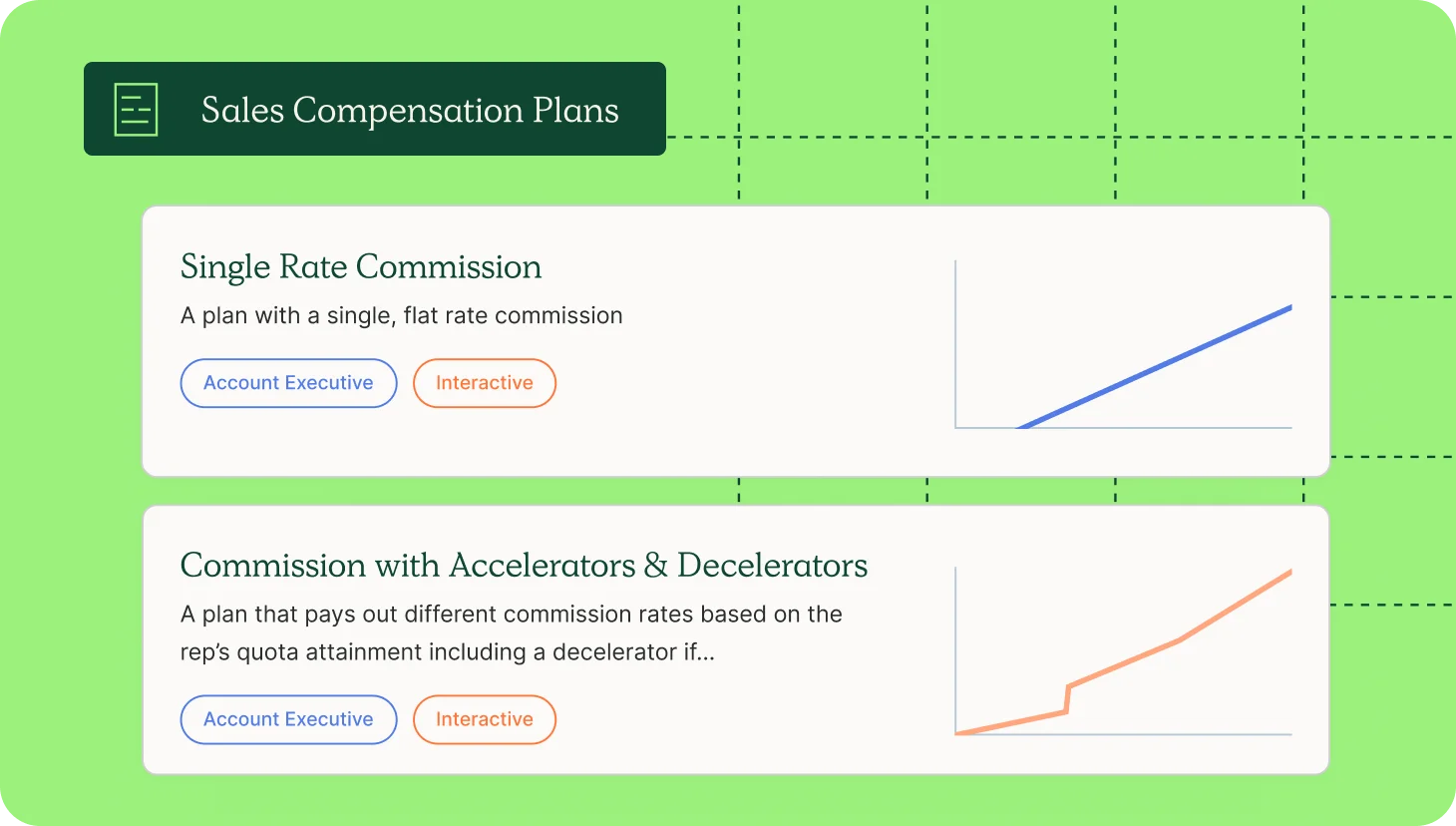 Sales Compensation Plans

Single Rate Commission

A plan with a single, flat rate commission

Account Executive

Interactive

Commission with Accelerators & Decelerators

A plan that pays out different commission rates based on the rep's quota attainment including a decelerator if...

Account Executive

Interactive